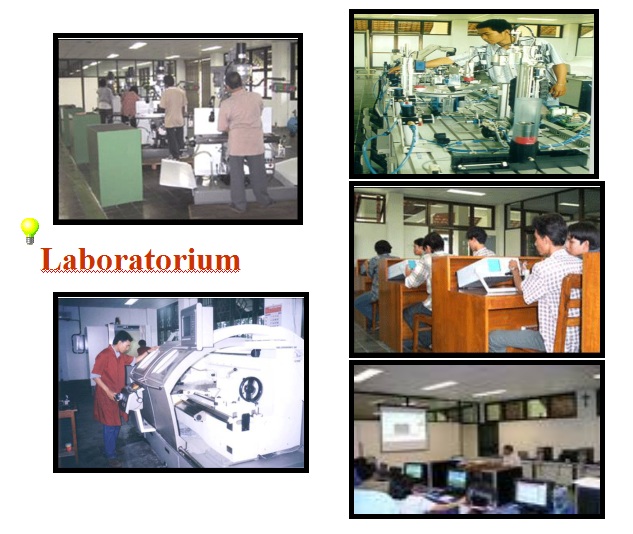 Laboratorium